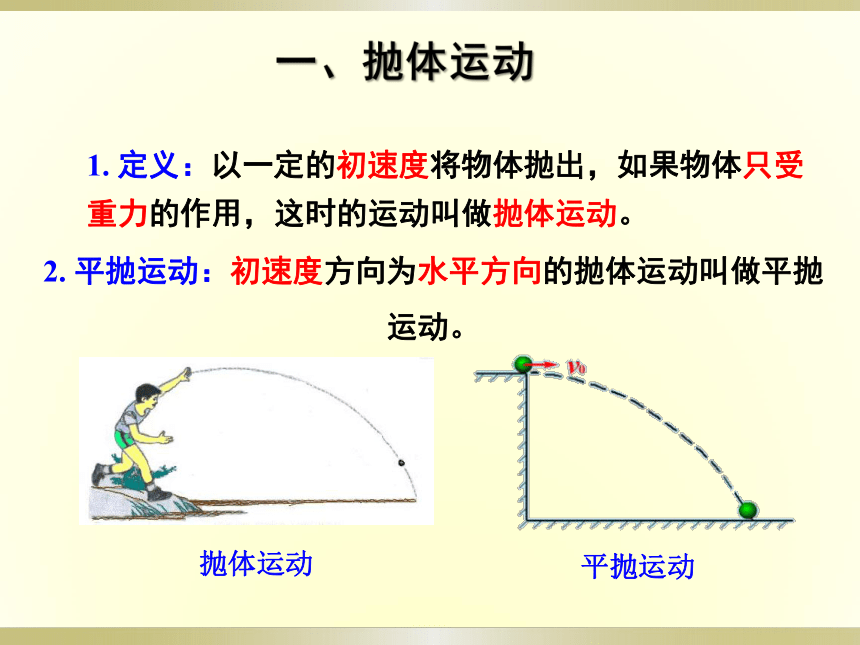 一、抛体运动

1. 定义：以一定的初速度将物体抛出，如果物体只受重力的作用，这时的运动叫做抛体运动。

2. 平抛运动：初速度方向为水平方向的抛体运动叫做平抛运动。

$v_0$

抛体运动

平抛运动